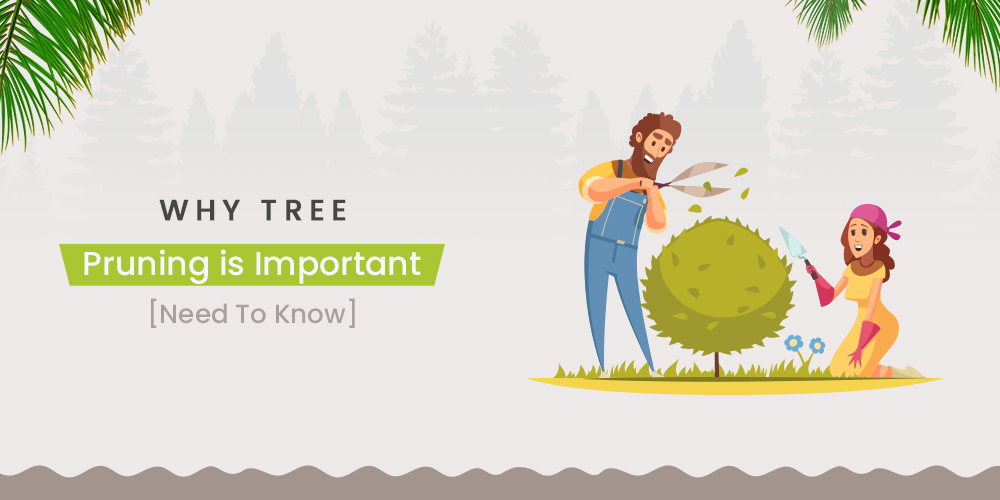 WHY TREE
Pruning is Important
[Need To Know]